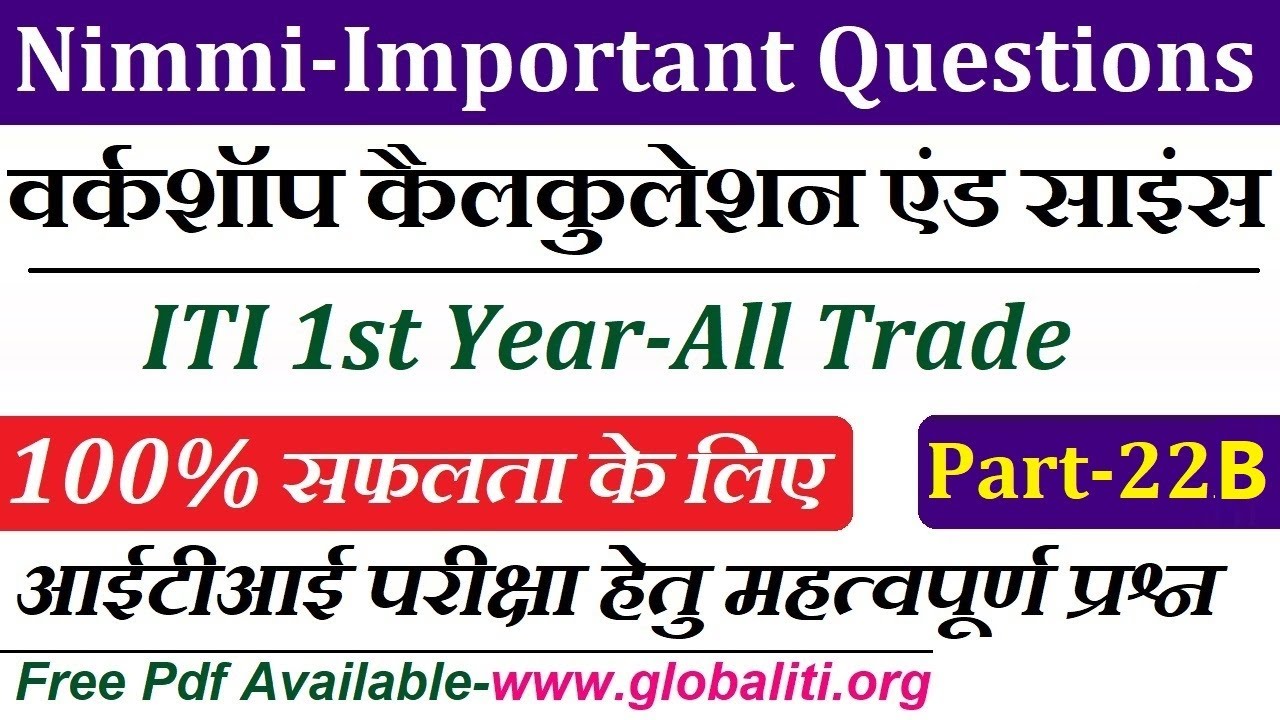 Nimmi-Important Questions

वर्कशॉप कैलकुलेशन एंड साइंस

ITI 1st Year-All Trade

100% सफलता के लिए

Part-22B

आईटीआई परीक्षा हेतु महत्वपूर्ण प्रश्न

Free Pdf Available-www.globaliti.org